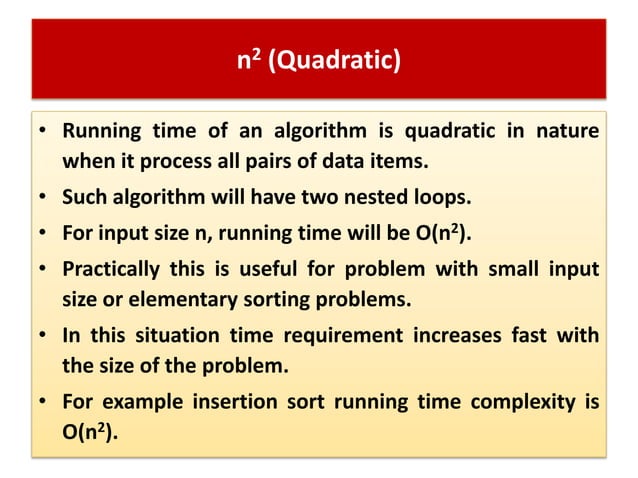 $n^2$ (Quadratic)

• Running time of an algorithm is quadratic in nature when it process all pairs of data items.

• Such algorithm will have two nested loops.

• For input size n, running time will be $O(n^2)$.

• Practically this is useful for problem with small input size or elementary sorting problems.

• In this situation time requirement increases fast with the size of the problem.

• For example insertion sort running time complexity is $O(n^2)$.